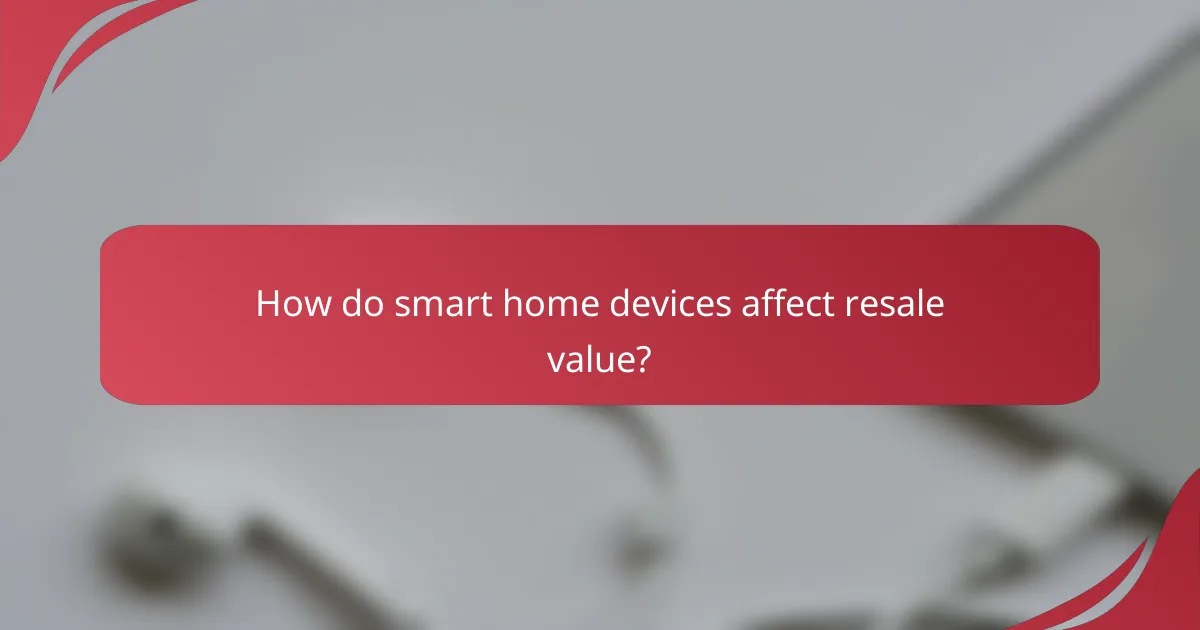 How do smart home devices affect resale value?